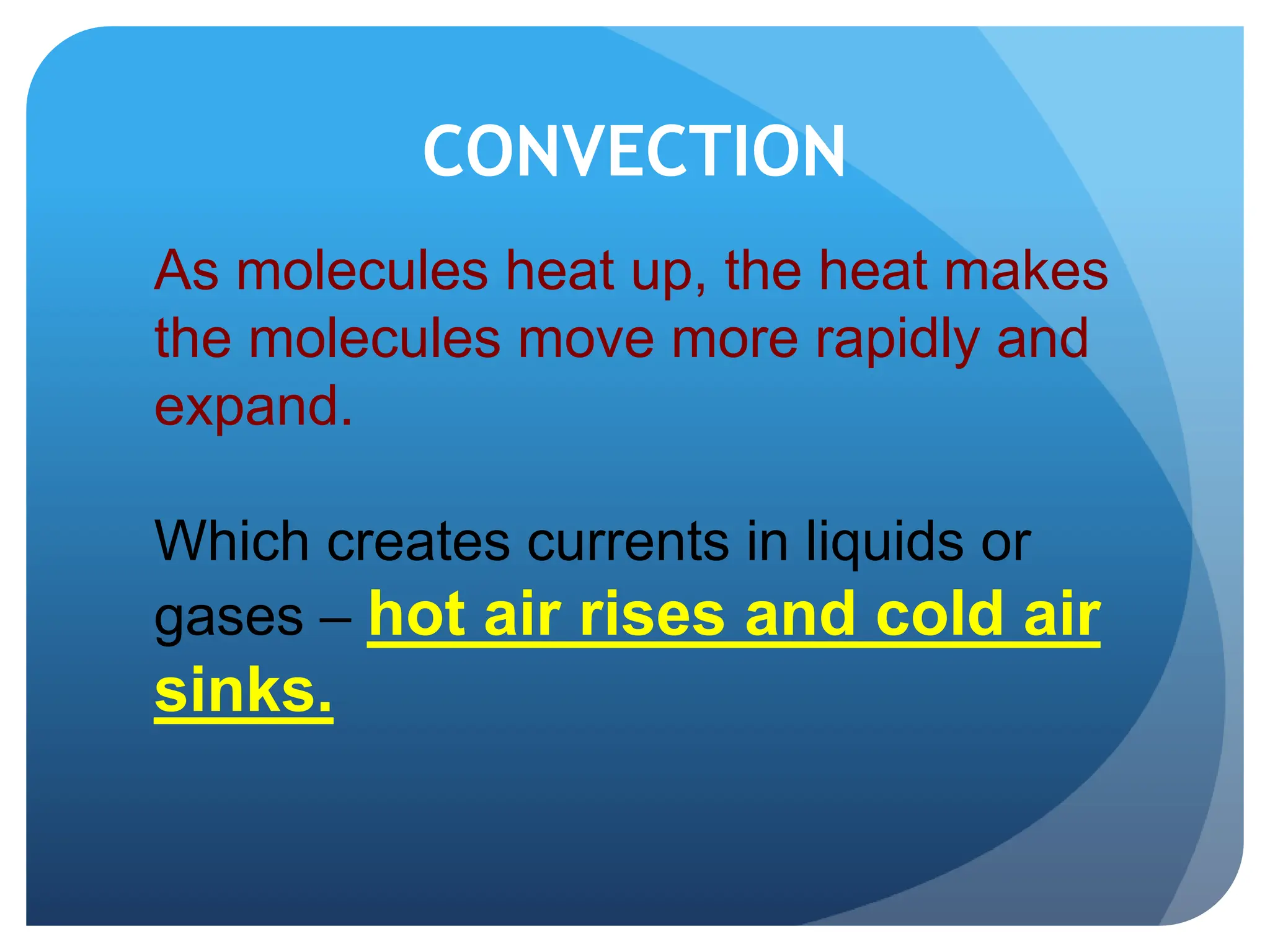 CONVECTION

As molecules heat up, the heat makes the molecules move more rapidly and expand.

Which creates currents in liquids or gases – hot air rises and cold air sinks.